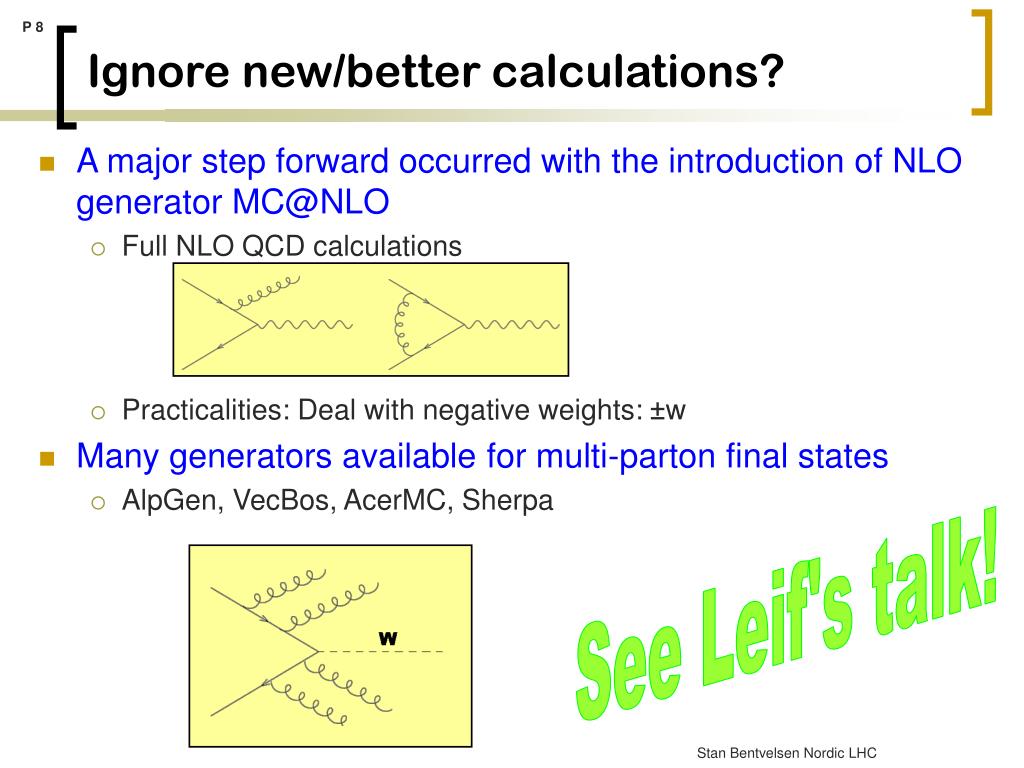 P 8

Ignore new/better calculations?

A major step forward occurred with the introduction of NLO generator MC@NLO

Full NLO QCD calculations

Practicalities: Deal with negative weights: ±w

Many generators available for multi-parton final states

AlpGen, VecBos, AcerMC, Sherpa

W

See Leif's talk!

Stan Bentvelsen Nordic LHC